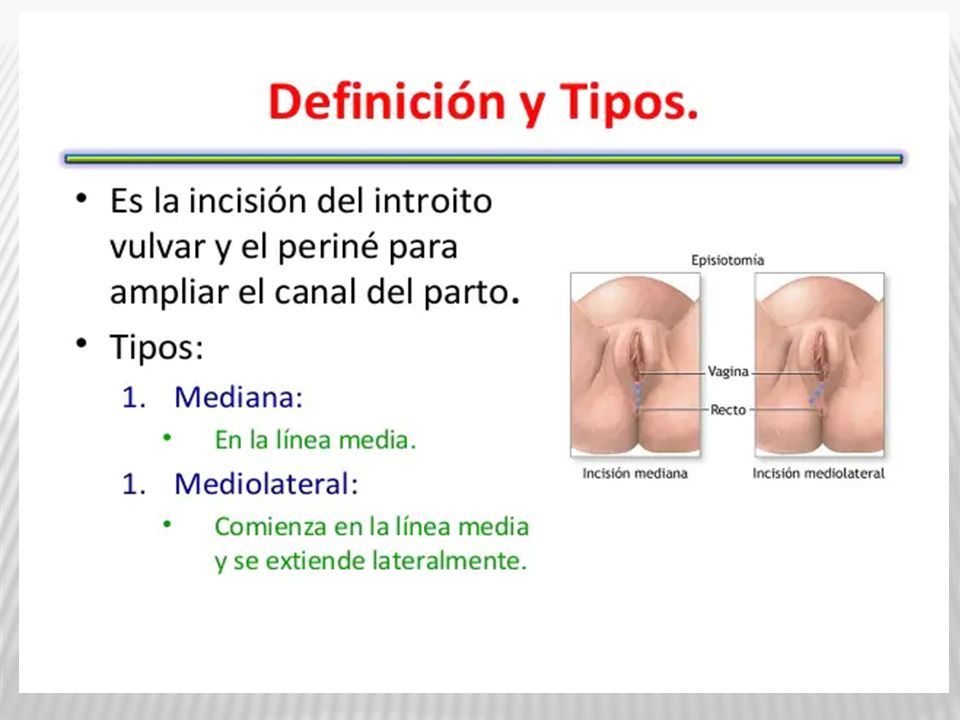 Definición y Tipos.

• Es la incisión del introito vulvar y el periné para ampliar el canal del parto.

• Tipos:

1. Mediana:

• En la línea media.

1. Mediolateral:

• Comienza en la línea media y se extiende lateralmente.

Episiotomía

Vagina

Recto

Incisión mediana

Incisión mediolateral